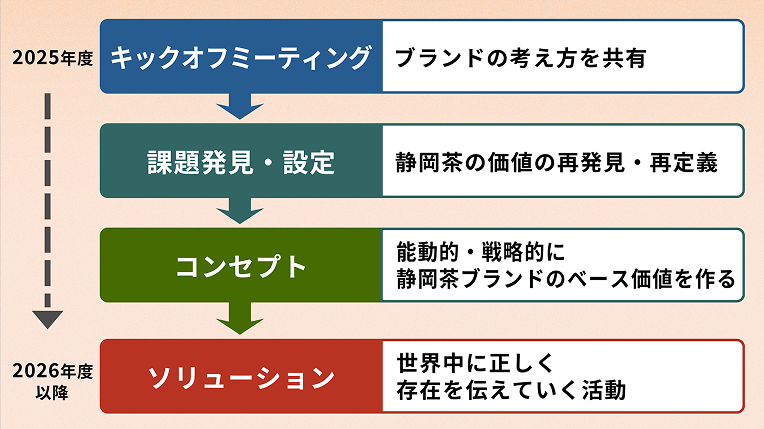 2025年度

キックオフミーティング

ブランドの考え方を共有

課題発見・設定

静岡茶の価値の再発見・再定義

コンセプト

能動的・戦略的に
静岡茶ブランドのベース価値を作る

2026年度
以降

ソリューション

世界中に正しく
存在を伝えていく活動